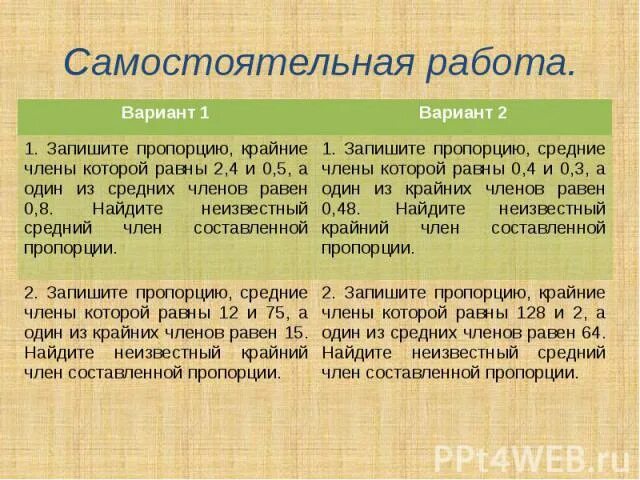 Самостоятельная работа.

| Вариант 1 | Вариант 2 |
|---|---|
| 1. Запишите пропорцию, крайние члены которой равны 2,4 и 0,5, а один из средних членов равен 0,8. Найдите неизвестный средний член составленной пропорции. | 1. Запишите пропорцию, средние члены которой равны 0,4 и 0,3, а один из крайних членов равен 0,48. Найдите неизвестный крайний член составленной пропорции. |
| 2. Запишите пропорцию, средние члены которой равны 12 и 75, а один из крайних членов равен 15. Найдите неизвестный крайний член составленной пропорции. | 2. Запишите пропорцию, крайние члены которой равны 128 и 2, а один из средних членов равен 64. Найдите неизвестный средний член составленной пропорции. |

PPt4WEB.ru